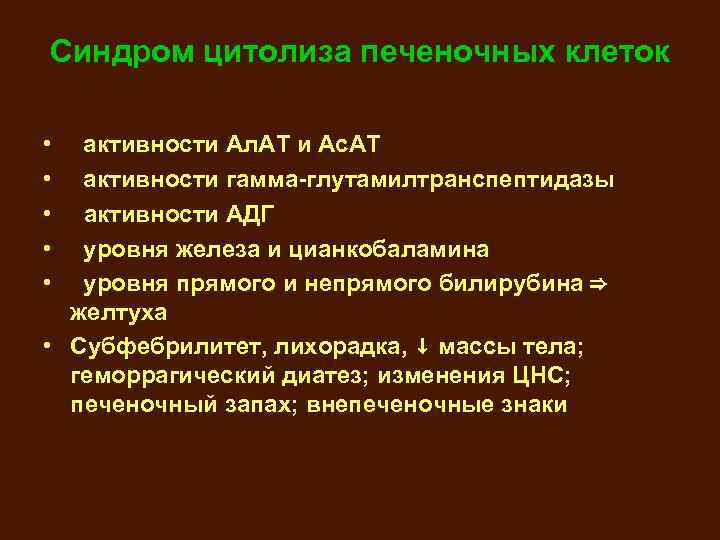 Синдром цитолиза печеночных клеток

• активности АлАТ и АсАТ
• активности гамма-глутамилтранспептидазы
• активности АДГ
• уровня железа и цианкобаламина
• уровня прямого и непрямого билирубина ⇒ желтуха
• Субфебрилитет, лихорадка, ↓ массы тела; геморрагический диатез; изменения ЦНС; печеночный запах; внепеченочные знаки